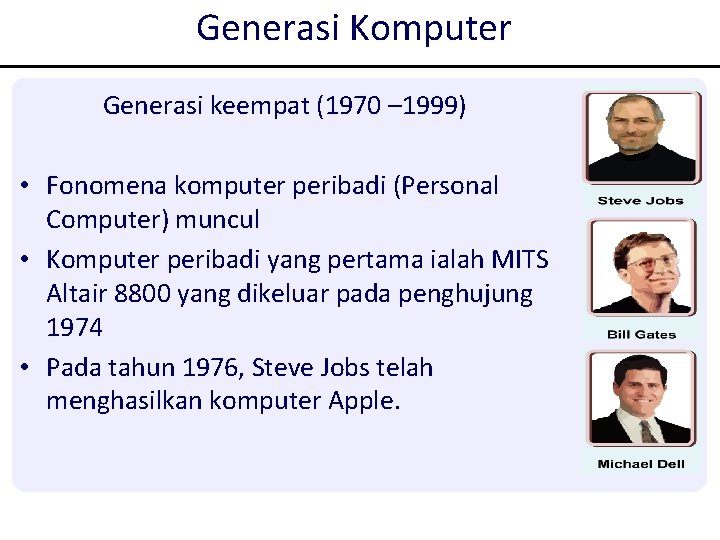 Generasi Komputer

Generasi keempat (1970 –1999)

• Fonomena komputer peribadi (Personal Computer) muncul
• Komputer peribadi yang pertama ialah MITS Altair 8800 yang dikeluar pada penghujung 1974
• Pada tahun 1976, Steve Jobs telah menghasilkan komputer Apple.

Steve Jobs

Bill Gates

Michael Dell